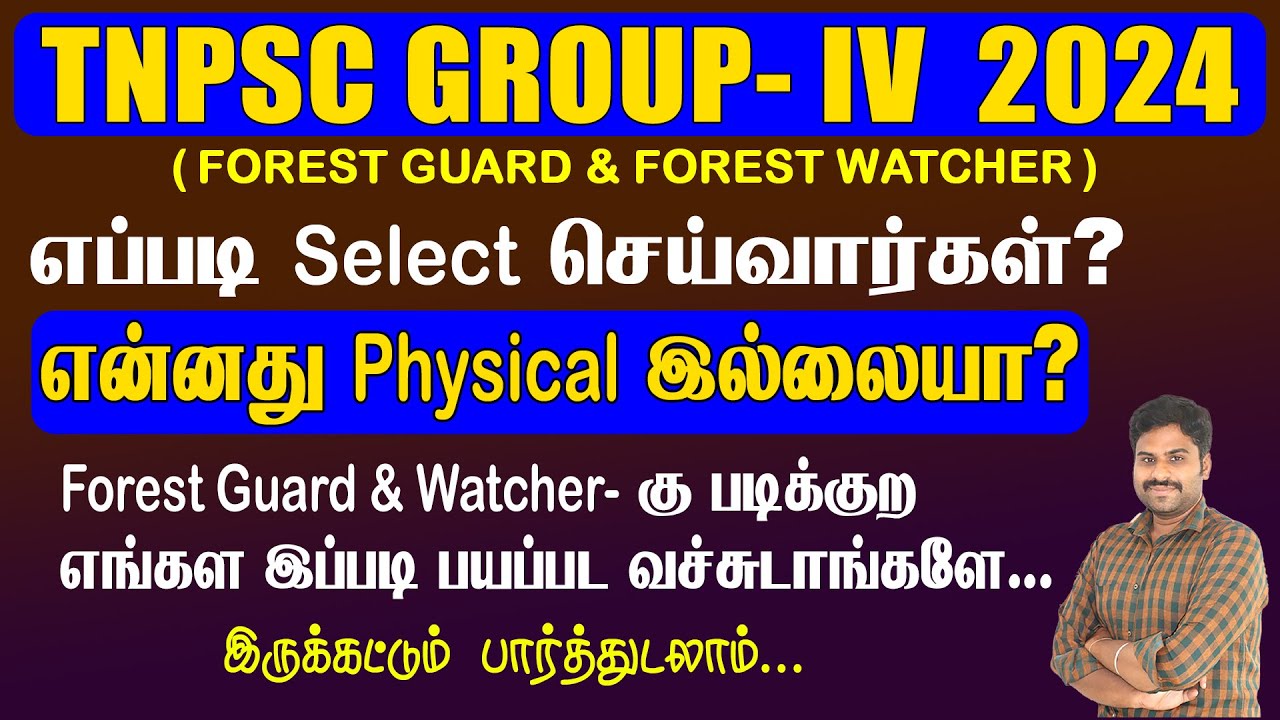 TNPSC GROUP- IV 2024

( FOREST GUARD & FOREST WATCHER )

எப்படி Select செய்வார்கள்?

என்னது Physical இல்லையா?

Forest Guard & Watcher- கு படிக்குற எங்கள இப்படி பயப்பட வச்சுடாங்களே...

இருக்கட்டும் பார்த்துடலாம்...